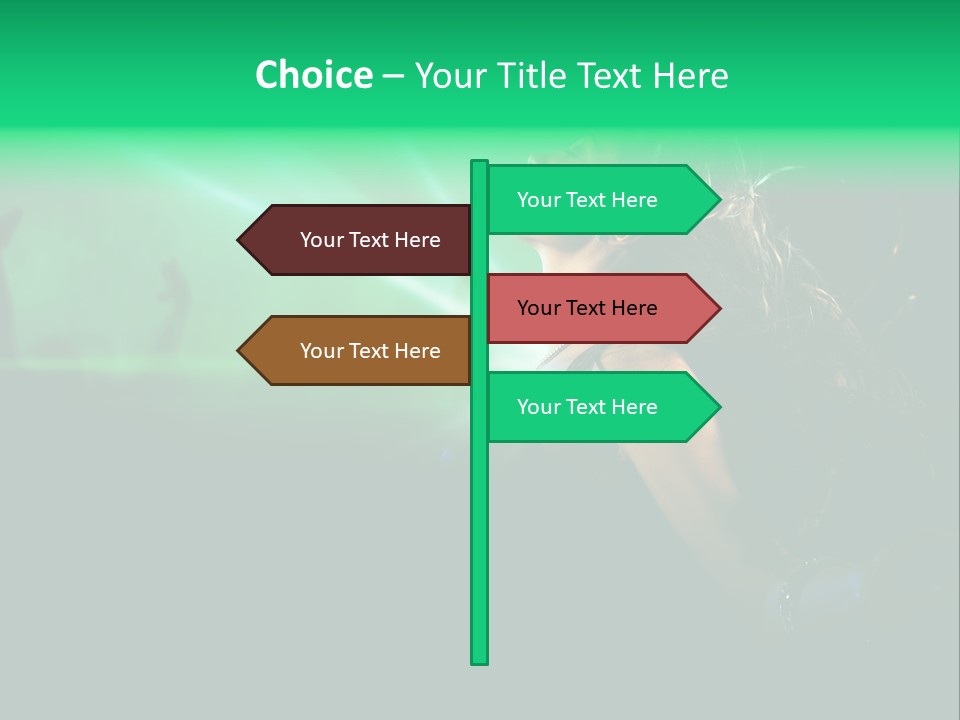 Choice – Your Title Text Here

Your Text Here

Your Text Here

Your Text Here

Your Text Here

Your Text Here